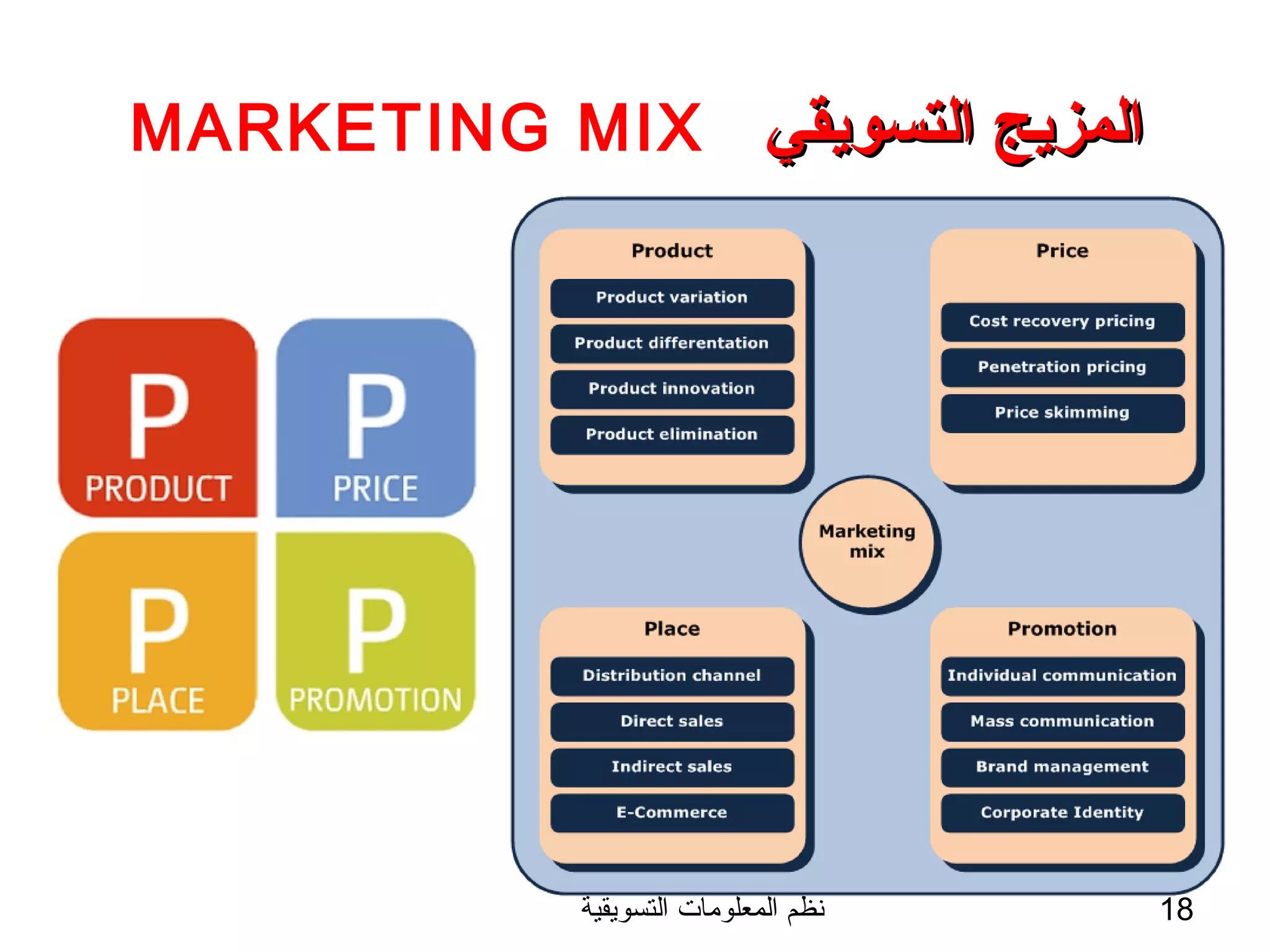 MARKETING MIX المزيج التسويقي

P
PRODUCT

P
PRICE

P
PLACE

P
PROMOTION

Product
Product variation
Product differentation
Product innovation
Product elimination

Price
Cost recovery pricing
Penetration pricing
Price skimming

Marketing mix

Place
Distribution channel
Direct sales
Indirect sales
E-Commerce

Promotion
Individual communication
Mass communication
Brand management
Corporate Identity

نظم المعلومات التسويقية

18